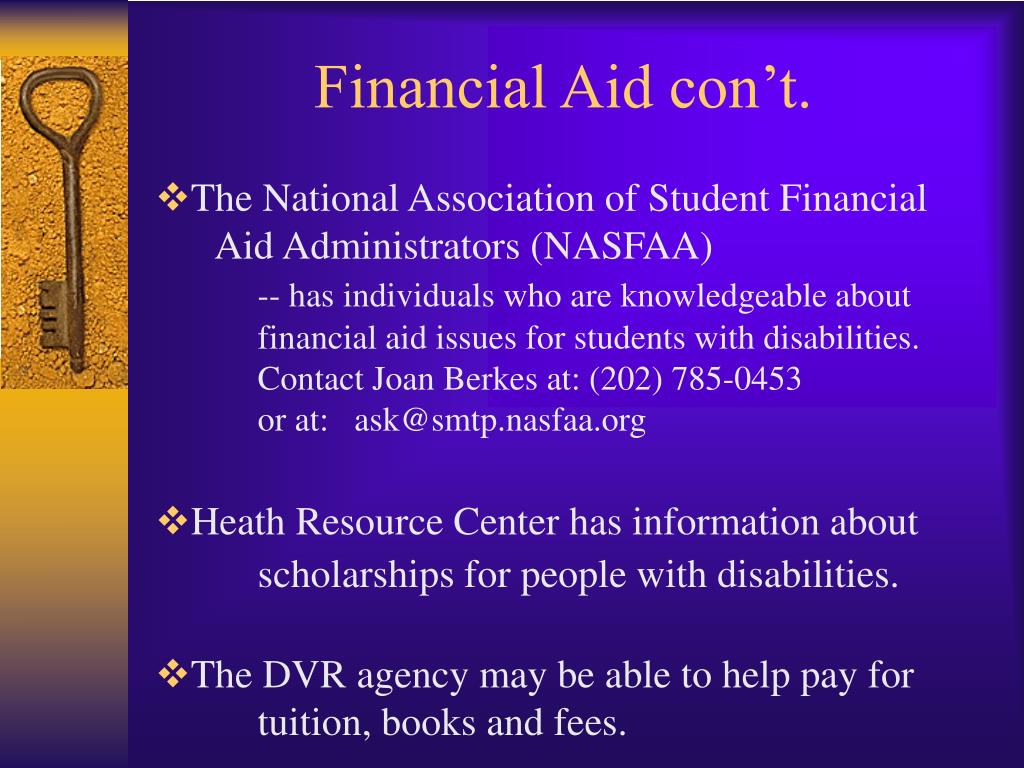 Financial Aid con’t.

❖The National Association of Student Financial Aid Administrators (NASFAA)

-- has individuals who are knowledgeable about financial aid issues for students with disabilities. Contact Joan Berkes at: (202) 785-0453
or at: ask@smtp.nasfaa.org

❖Heath Resource Center has information about scholarships for people with disabilities.

❖The DVR agency may be able to help pay for tuition, books and fees.